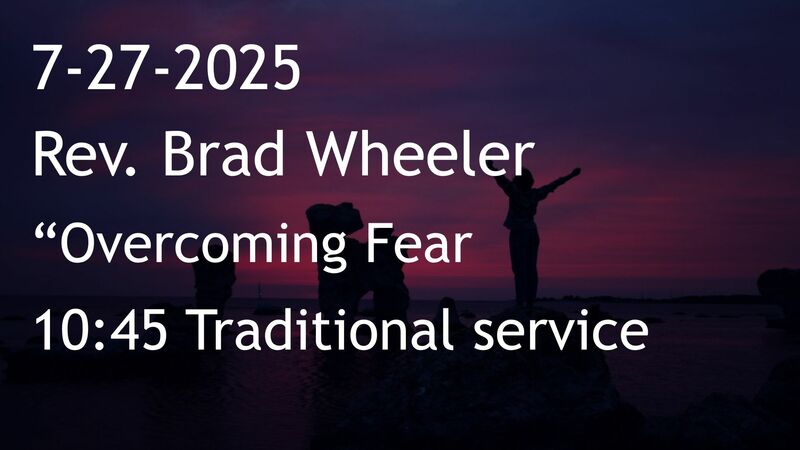 7-27-2025
Rev. Brad Wheeler
“Overcoming Fear
10:45 Traditional service